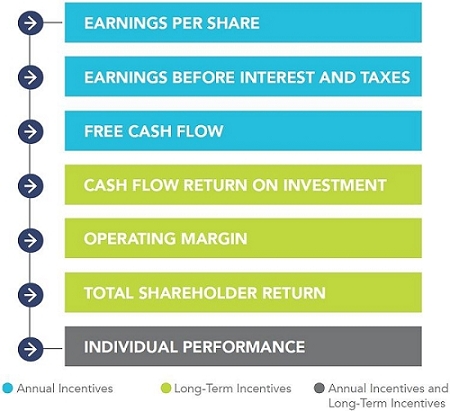 EARNINGS PER SHARE

EARNINGS BEFORE INTEREST AND TAXES

FREE CASH FLOW

CASH FLOW RETURN ON INVESTMENT

OPERATING MARGIN

TOTAL SHAREHOLDER RETURN

INDIVIDUAL PERFORMANCE

Annual Incentives

Long-Term Incentives

Annual Incentives and Long-Term Incentives